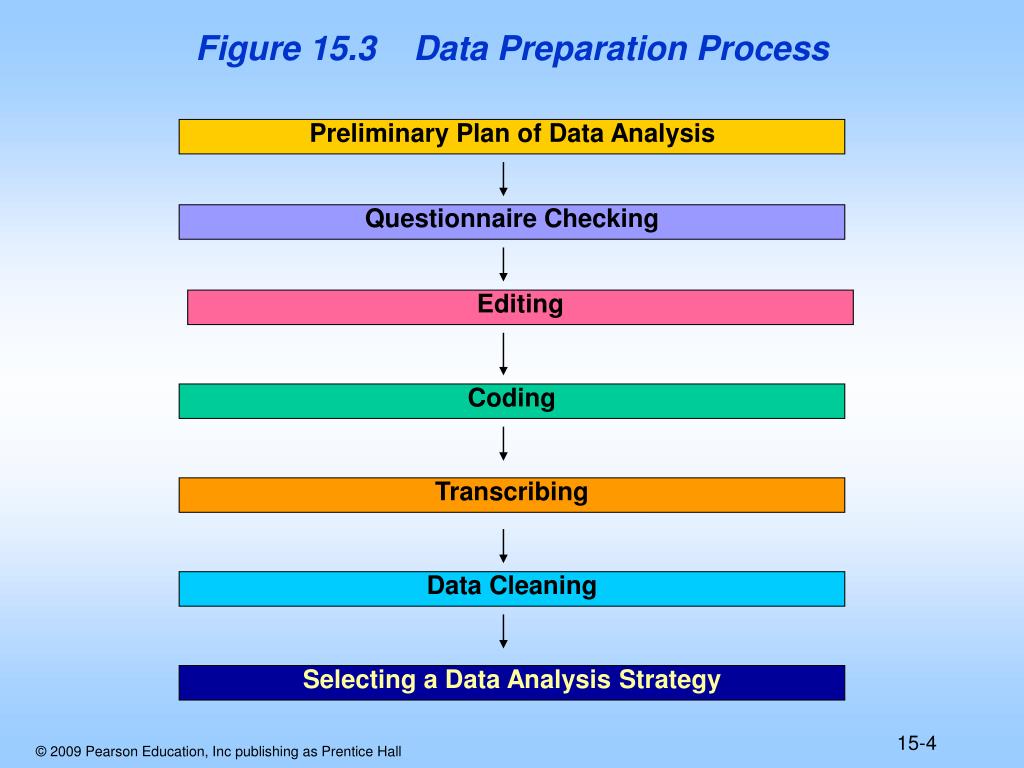 Figure 15.3 Data Preparation Process

Preliminary Plan of Data Analysis

Questionnaire Checking

Editing

Coding

Transcribing

Data Cleaning

Selecting a Data Analysis Strategy

© 2009 Pearson Education, Inc publishing as Prentice Hall

15-4